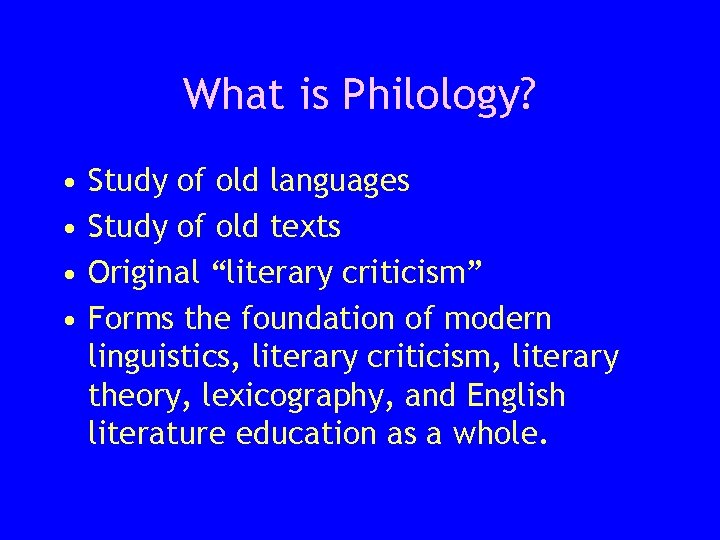 What is Philology?

• Study of old languages
• Study of old texts
• Original "literary criticism"
• Forms the foundation of modern linguistics, literary criticism, literary theory, lexicography, and English literature education as a whole.